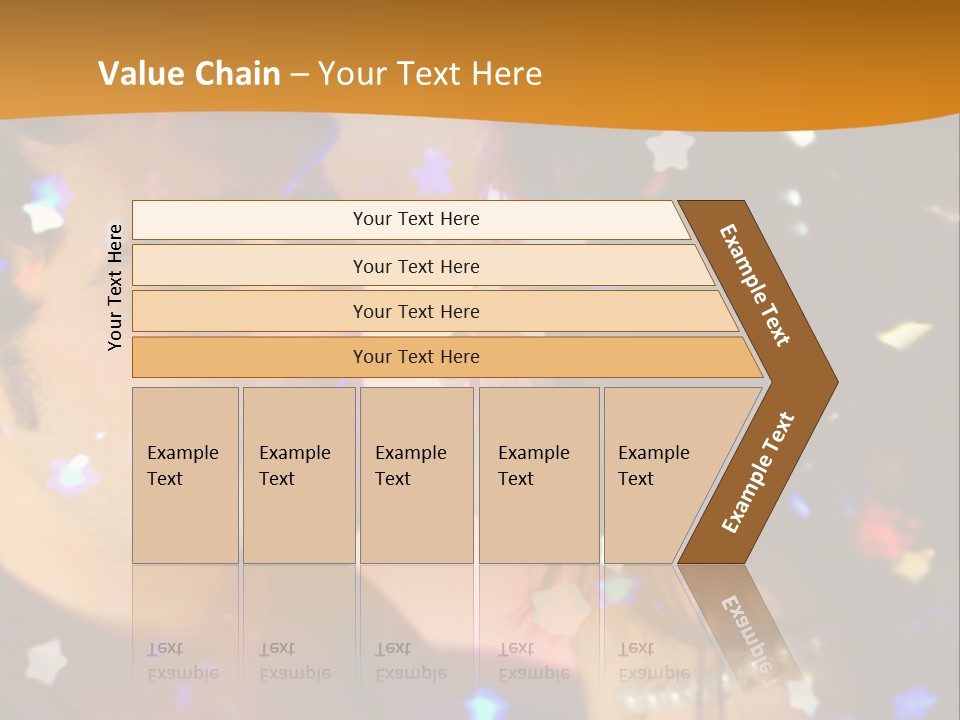 Value Chain – Your Text Here

Your Text Here

Your Text Here

Your Text Here

Your Text Here

Your Text Here

Example Text

Example Text

Example Text

Example Text

Example Text

Example Text

Example Text